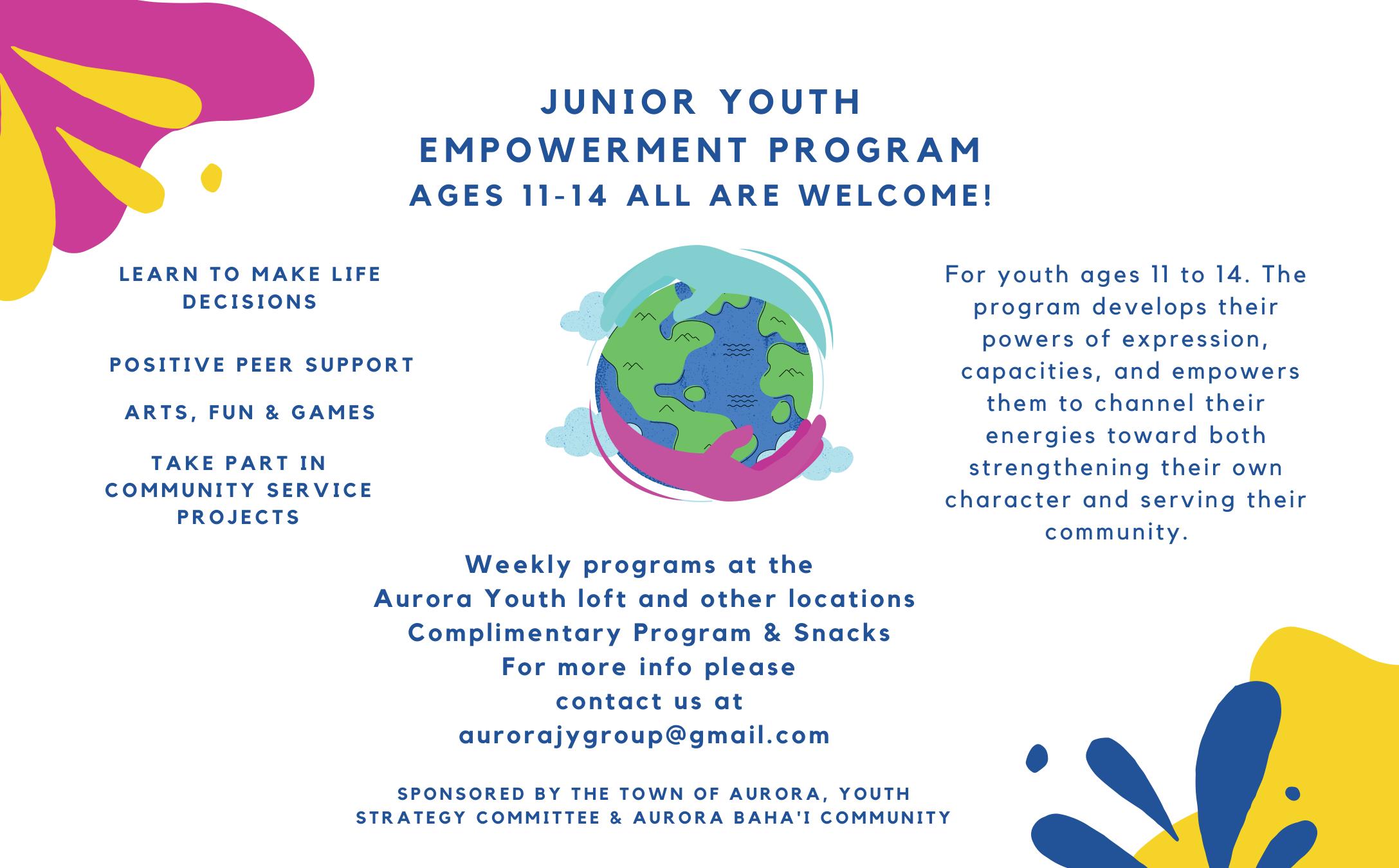 JUNIOR YOUTH
EMPOWERMENT PROGRAM
AGES 11-14 ALL ARE WELCOME!

LEARN TO MAKE LIFE DECISIONS

POSITIVE PEER SUPPORT

ARTS, FUN & GAMES

TAKE PART IN COMMUNITY SERVICE PROJECTS

For youth ages 11 to 14. The program develops their powers of expression, capacities, and empowers them to channel their energies toward both strengthening their own character and serving their community.

Weekly programs at the
Aurora Youth loft and other locations
Complimentary Program & Snacks
For more info please
contact us at
aurorajygroup@gmail.com

SPONSORED BY THE TOWN OF AURORA, YOUTH STRATEGY COMMITTEE & AURORA BAHA'I COMMUNITY